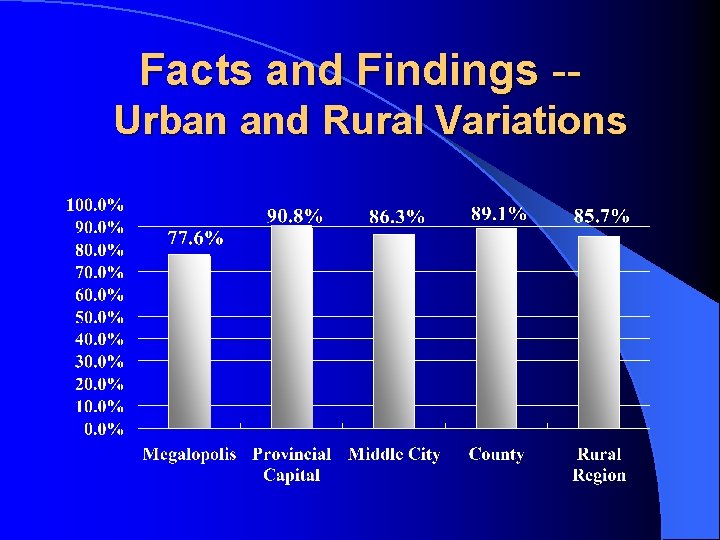 Facts and Findings --
Urban and Rural Variations

100.0%
90.0%
80.0%
70.0%
60.0%
50.0%
40.0%
30.0%
20.0%
10.0%
0.0%

77.6%
90.8%
86.3%
89.1%
85.7%

Megalopolis
Provincial Capital
Middle City
County
Rural Region